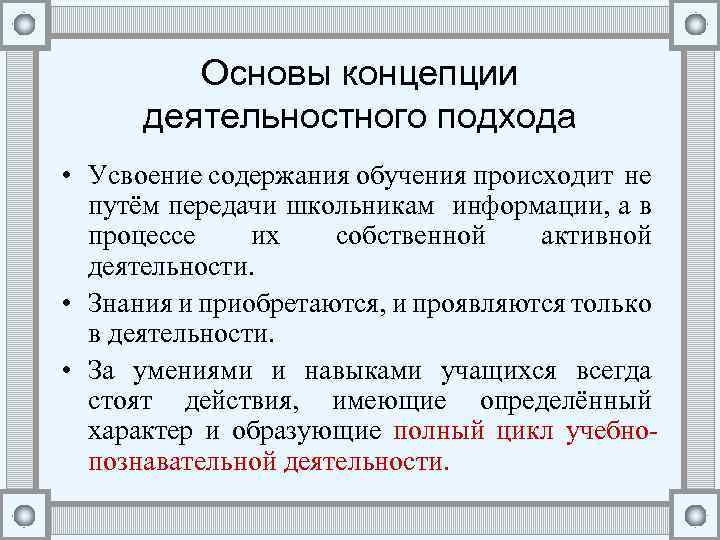 Основы концепции деятельностного подхода

• Усвоение содержания обучения происходит не путём передачи школьникам информации, а в процессе их собственной активной деятельности.

• Знания и приобретаются, и проявляются только в деятельности.

• За умениями и навыками учащихся всегда стоят действия, имеющие определённый характер и образующие полный цикл учебно-познавательной деятельности.